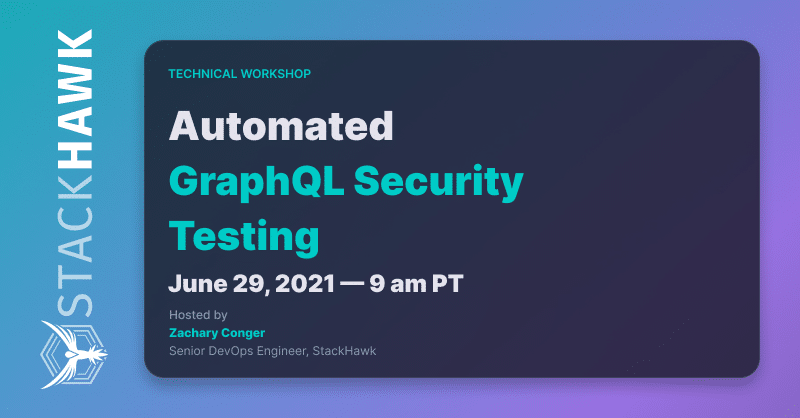 STACKHAWK

TECHNICAL WORKSHOP

Automated GraphQL Security Testing

June 29, 2021 — 9 am PT

Hosted by
Zachary Conger
Senior DevOps Engineer, StackHawk